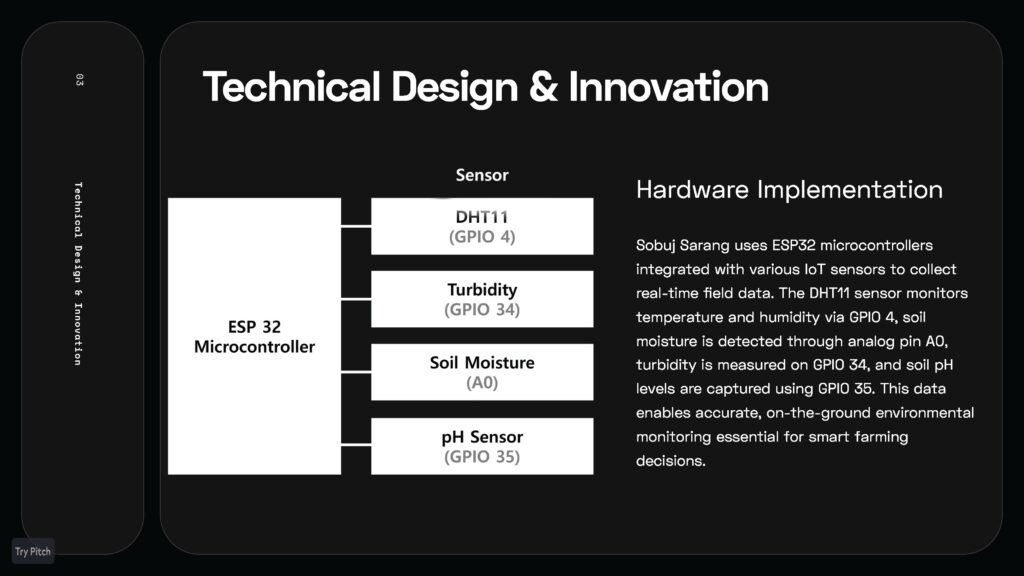 03

Technical Design & Innovation

Technical Design & Innovation

Sensor

ESP 32 Microcontroller

DHT11 (GPIO 4)

Turbidity (GPIO 34)

Soil Moisture (A0)

pH Sensor (GPIO 35)

Hardware Implementation

Sobuj Sarang uses ESP32 microcontrollers integrated with various IoT sensors to collect real-time field data. The DHT11 sensor monitors temperature and humidity via GPIO 4, soil moisture is detected through analog pin A0, turbidity is measured on GPIO 34, and soil pH levels are captured using GPIO 35. This data enables accurate, on-the-ground environmental monitoring essential for smart farming decisions.

Try Pitch